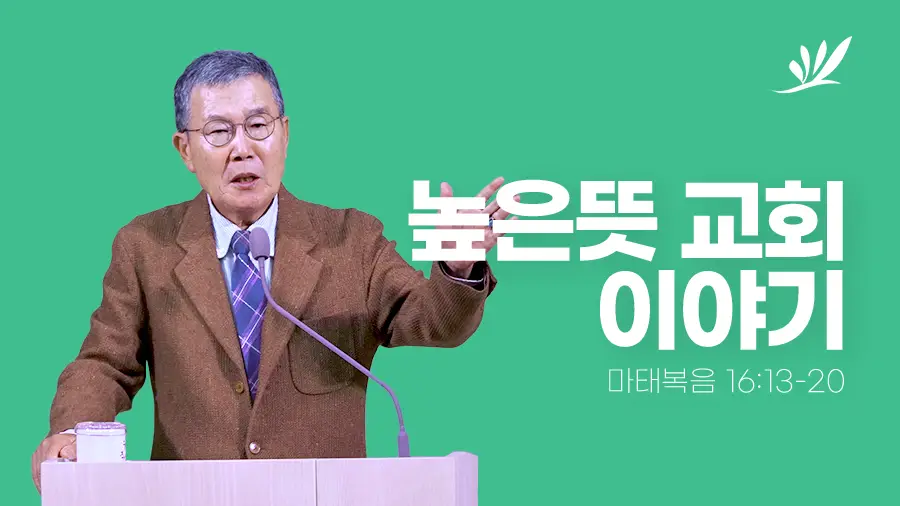 높은뜻 교회
이야기

마태복음 16:13-20